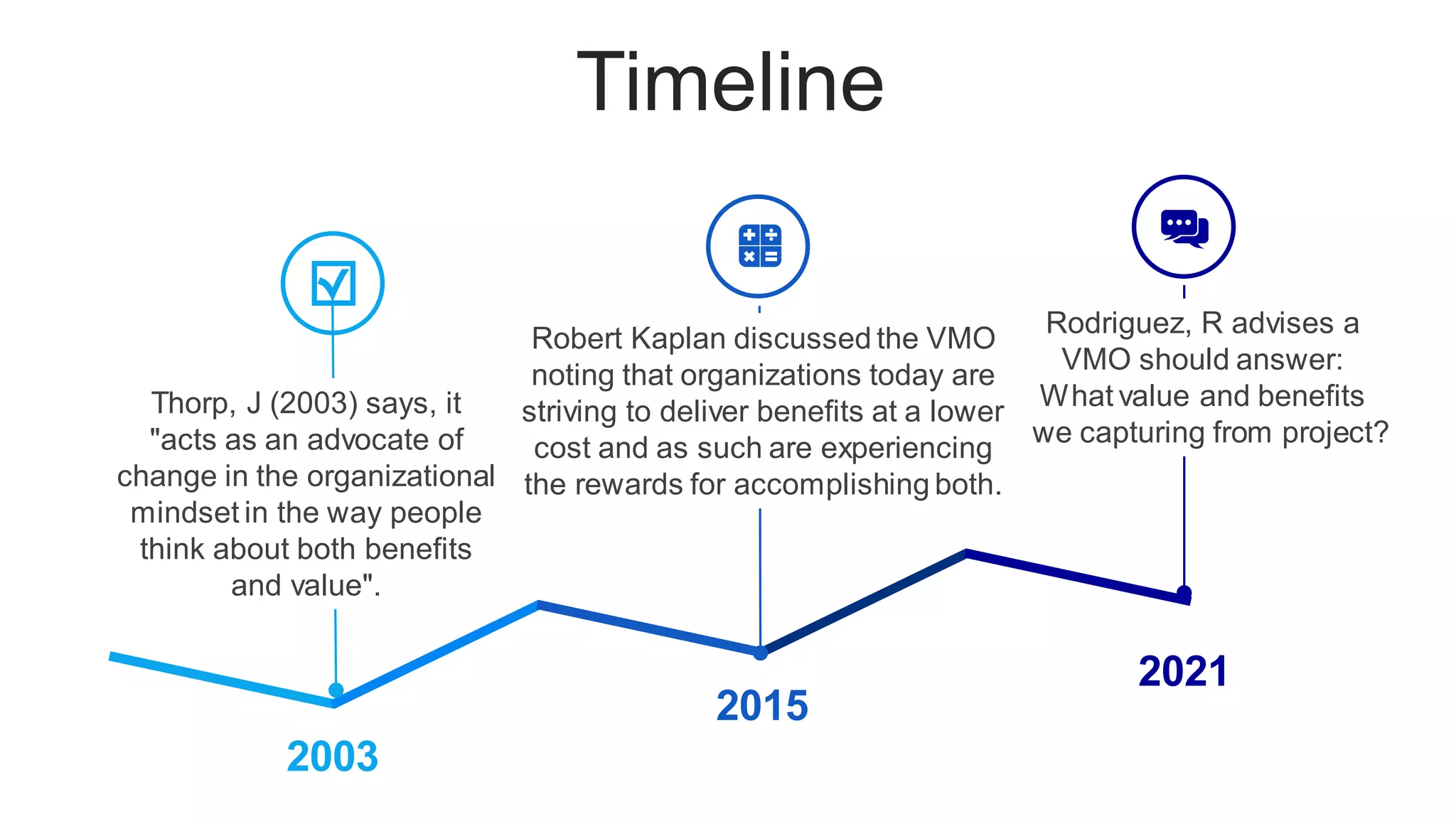 Timeline

Thorp, J (2003) says, it "acts as an advocate of change in the organizational mindset in the way people think about both benefits and value".

2003

Robert Kaplan discussed the VMO noting that organizations today are striving to deliver benefits at a lower cost and as such are experiencing the rewards for accomplishing both.

2015

Rodriguez, R advises a VMO should answer: What value and benefits we capturing from project?

2021